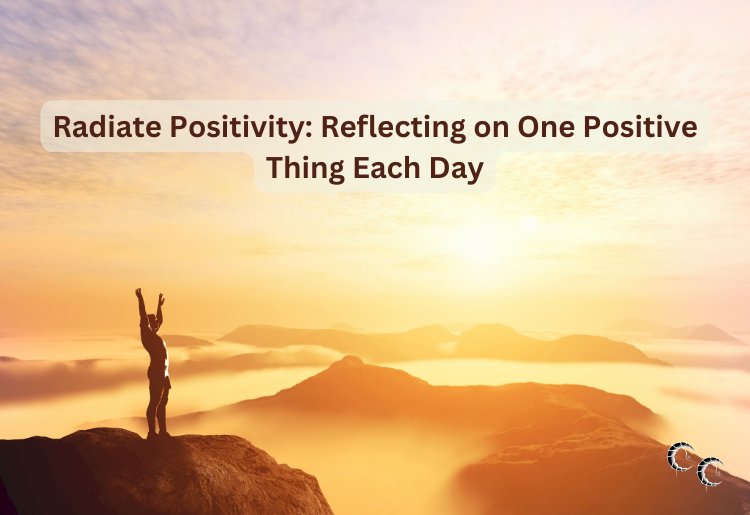 Radiate Positivity: Reflecting on One Positive Thing Each Day